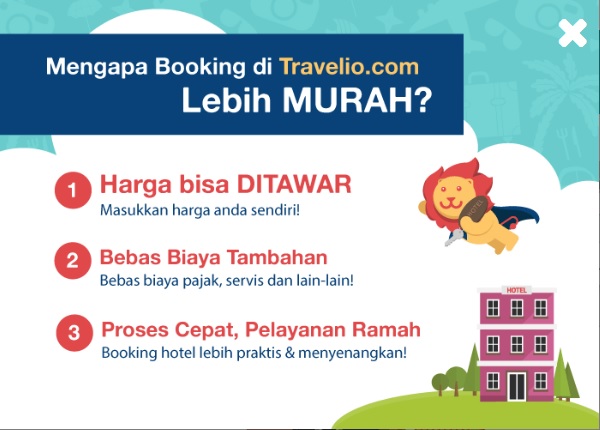 Mengapa Booking di Travelio.com
Lebih MURAH?

1 Harga bisa DITAWAR
Masukkan harga anda sendiri!

2 Bebas Biaya Tambahan
Bebas biaya pajak, servis dan lain-lain!

3 Proses Cepat, Pelayanan Ramah
Booking hotel lebih praktis & menyenangkan!

HOTEL

HOTEL